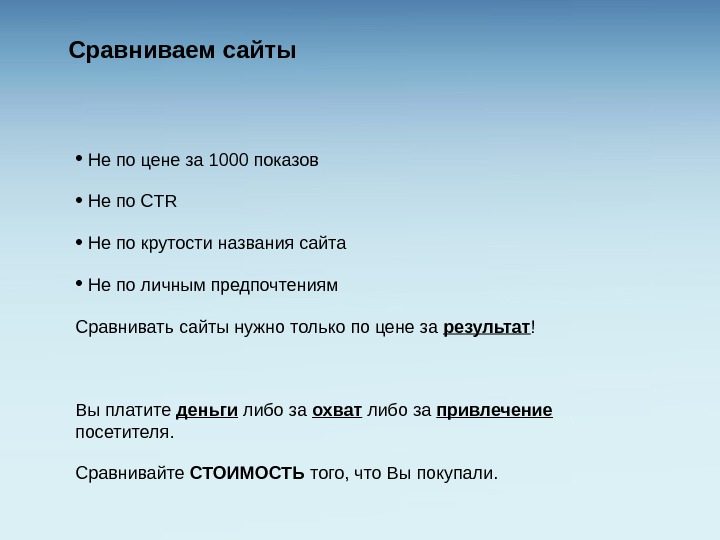 Сравниваем сайты

• Не по цене за 1000 показов

• Не по CTR

• Не по крутости названия сайта

• Не по личным предпочтениям

Сравнивать сайты нужно только по цене за результат!

Вы платите деньги либо за охват либо за привлечение посетителя.

Сравнивайте СТОИМОСТЬ того, что Вы покупали.